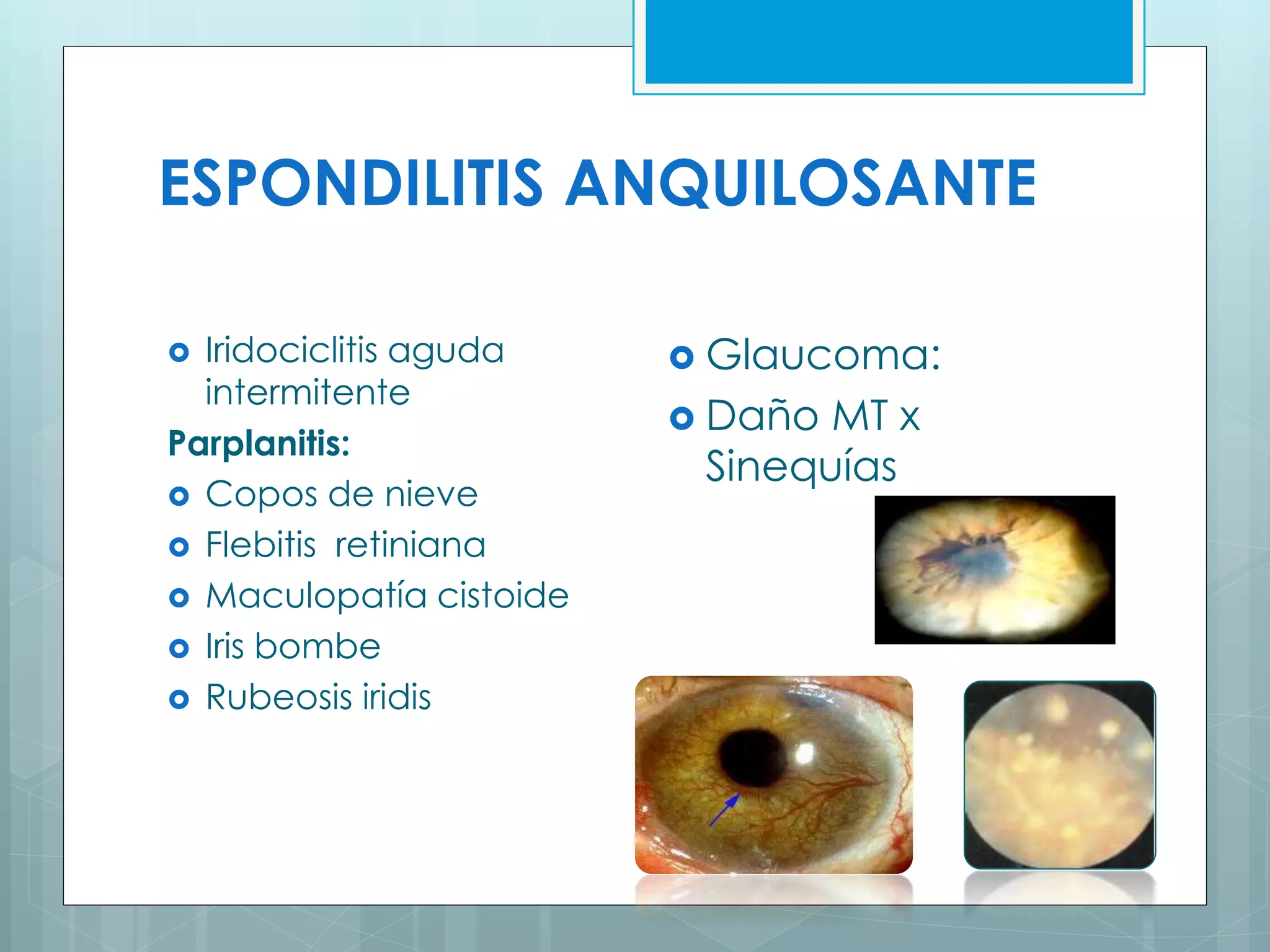 ESPONDILITIS ANQUILOSANTE

Iridociclitis aguda intermitente

Parplanitis:

Copos de nieve

Flebitis  retiniana

Maculopatía cistoide

Iris bombe

Rubeosis iridis

Glaucoma:

Daño MT x Sinequías